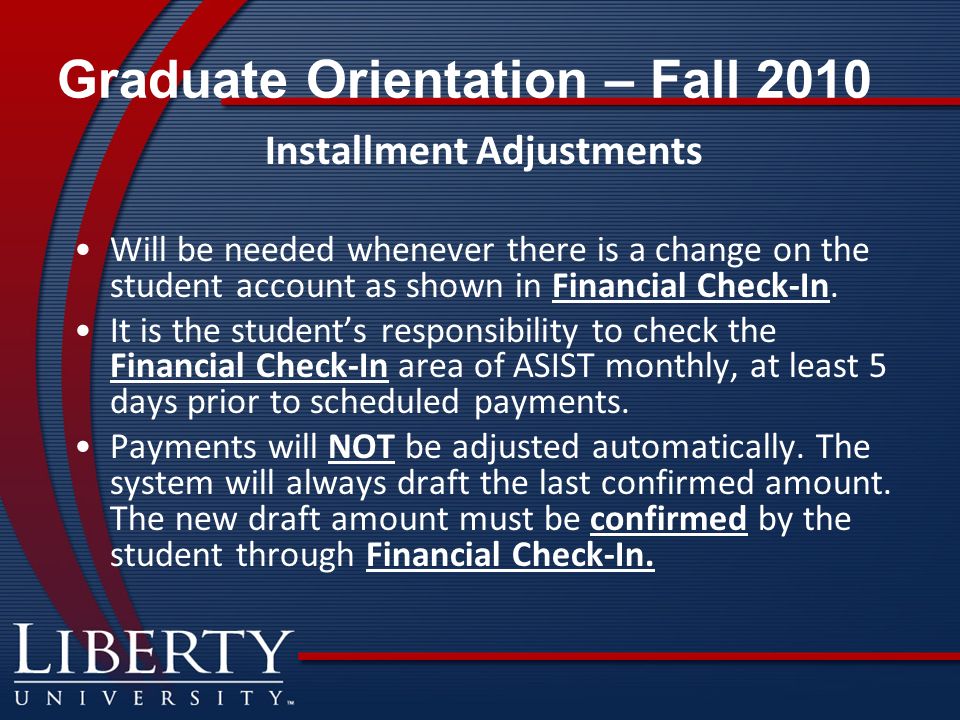 Graduate Orientation – Fall 2010

Installment Adjustments

• Will be needed whenever there is a change on the student account as shown in Financial Check-In.
• It is the student's responsibility to check the Financial Check-In area of ASIST monthly, at least 5 days prior to scheduled payments.
• Payments will NOT be adjusted automatically. The system will always draft the last confirmed amount. The new draft amount must be confirmed by the student through Financial Check-In.

LIBERTY
UNIVERSITY™